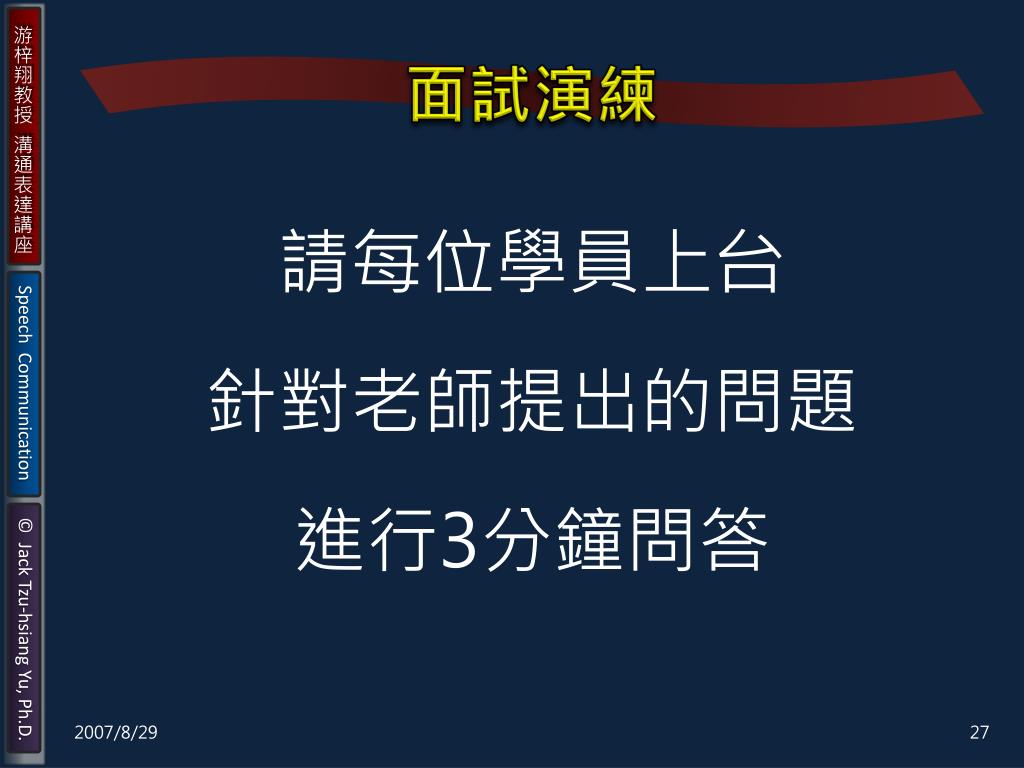 游梓翔教授 溝通表達講座

Speech Communication

© Jack Tzu-hsiang Yu, Ph.D.

面試演練

請每位學員上台

針對老師提出的問題

進行3分鐘問答

2007/8/29

27